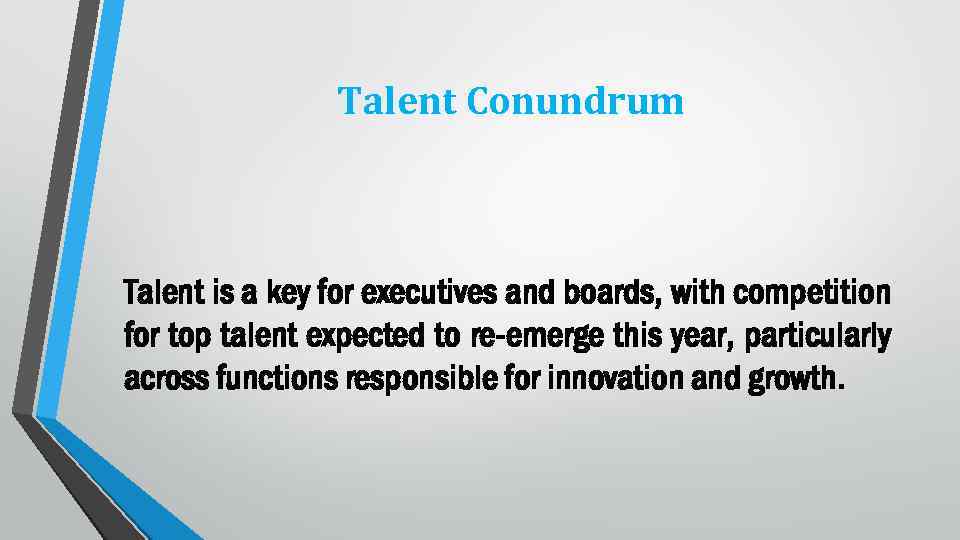 Talent Conundrum

Talent is a key for executives and boards, with competition for top talent expected to re-emerge this year, particularly across functions responsible for innovation and growth.